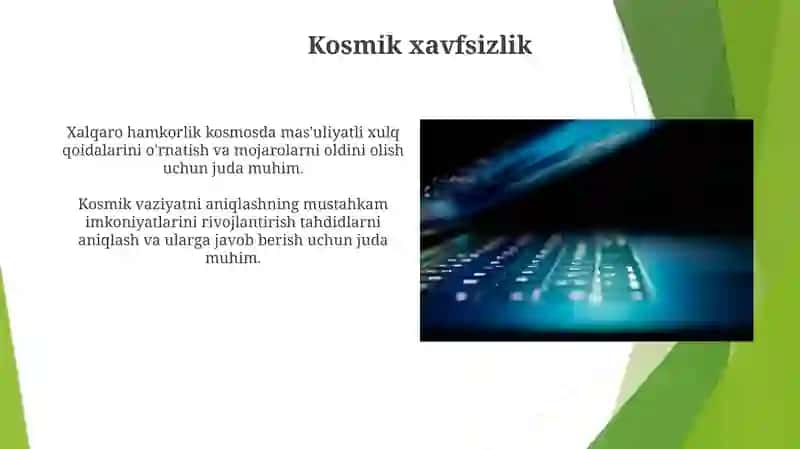 Kosmik xavfsizlik

Xalqaro hamkorlik kosmosda mas'uliyatli xulq qoidalarini o'rnatish va mojarolarni oldini olish uchun juda muhim.

Kosmik vaziyatni aniqlashning mustahkam imkoniyatlarini rivojlantirish tahdidlarni aniqlash va ularga javob berish uchun juda muhim.